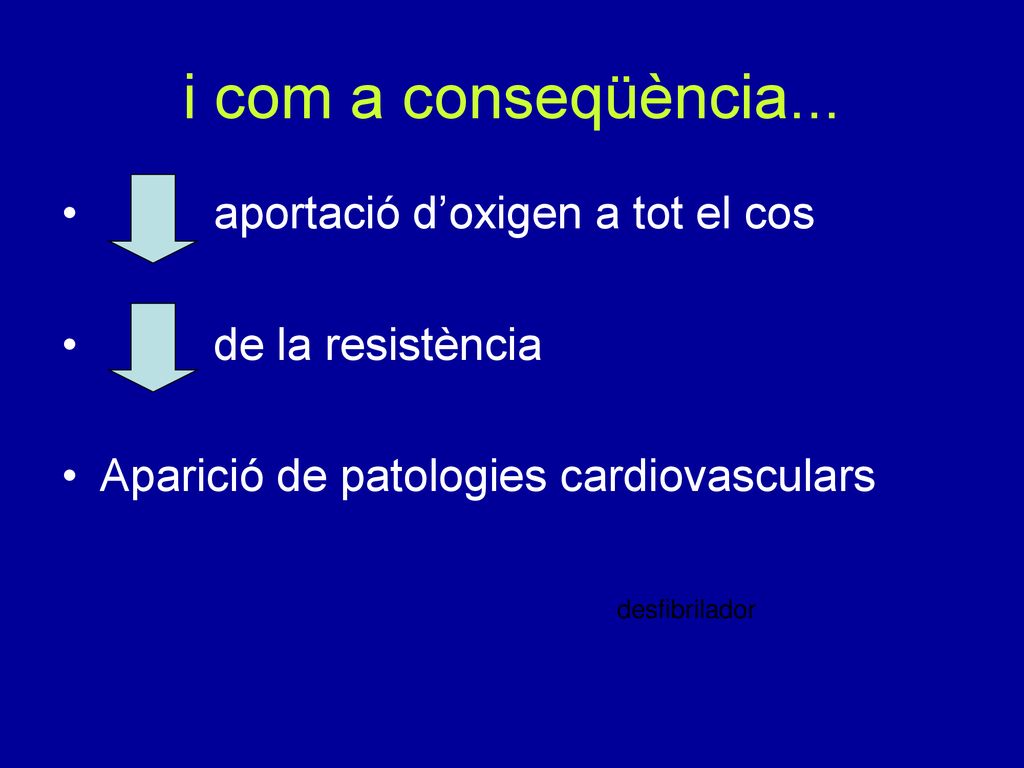 i com a conseqüència...

• aportació d’oxigen a tot el cos

• de la resistència

• Aparició de patologies cardiovasculars

desfibrilador